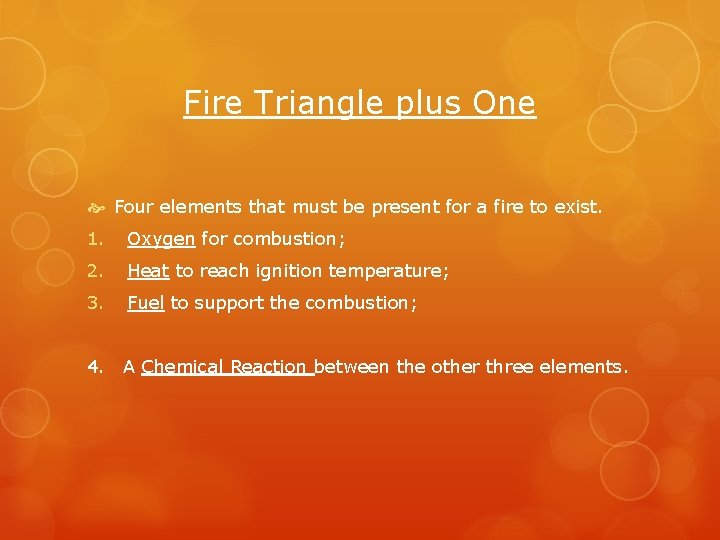 Fire Triangle plus One

Four elements that must be present for a fire to exist.

1. Oxygen for combustion;
2. Heat to reach ignition temperature;
3. Fuel to support the combustion;

4. A Chemical Reaction between the other three elements.